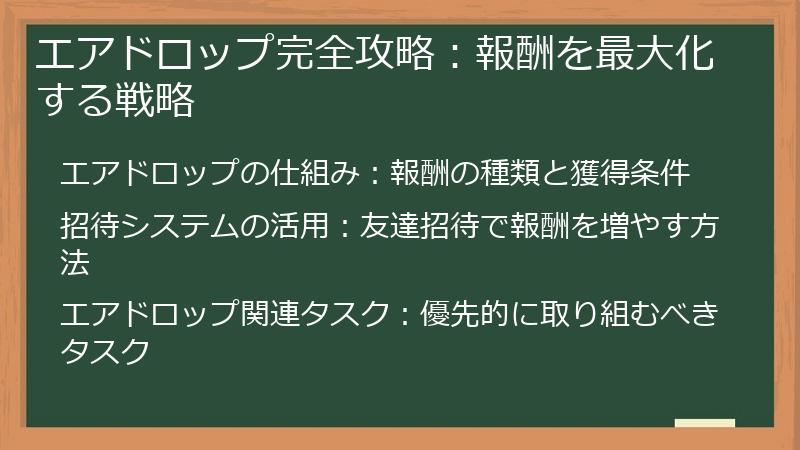 エアドロップ完全攻略：報酬を最大化する戦略

エアドロップの仕組み：報酬の種類と獲得条件

招待システムの活用：友達招待で報酬を増やす方法

エアドロップ関連タスク：優先的に取り組むべきタスク